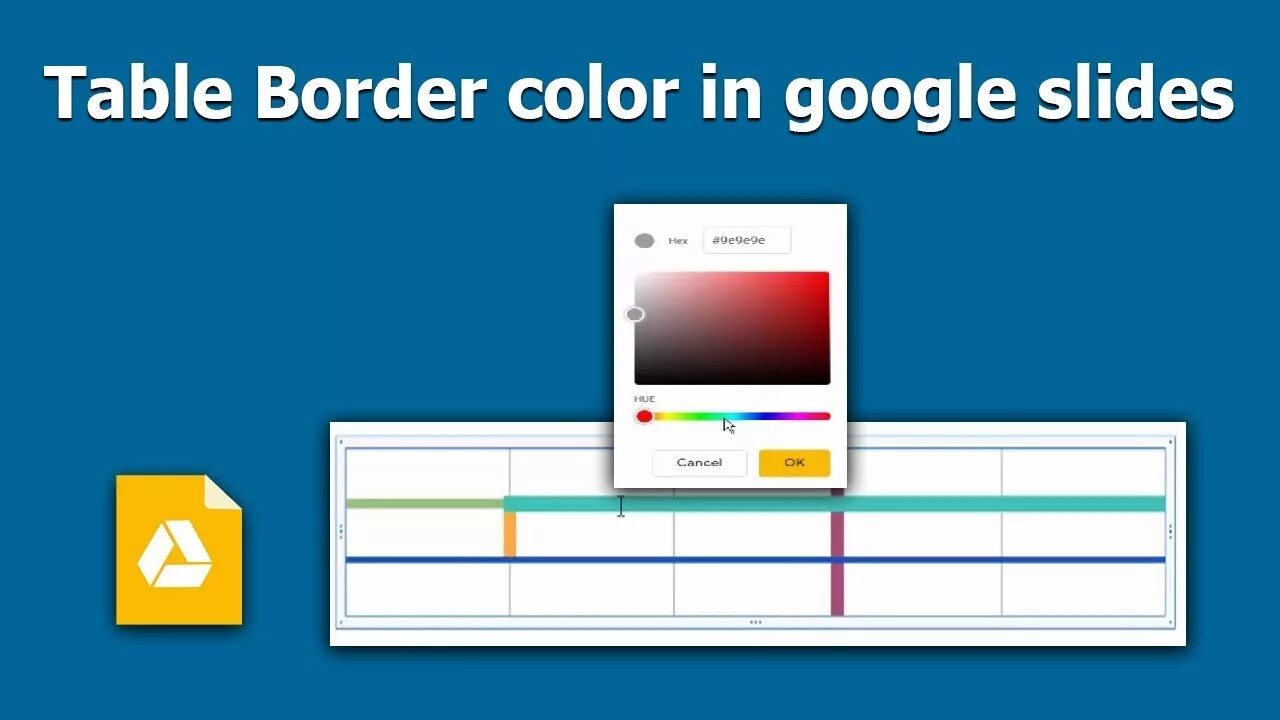 Table Border color in google slides

Hex #9e9e9e

HUE

Cancel OK